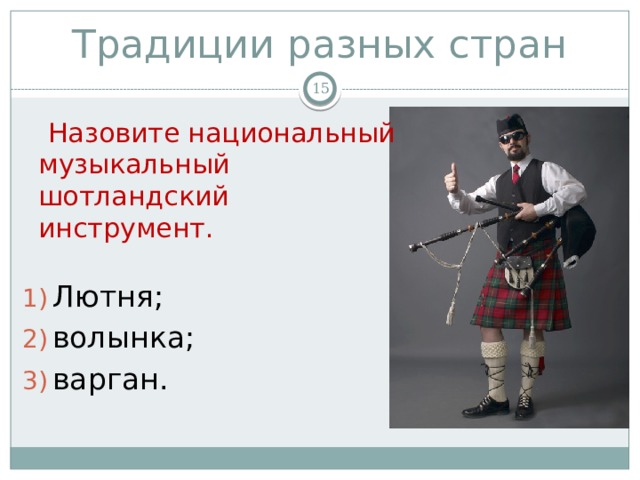 Традиции разных стран

15

Назовите национальный музыкальный шотландский инструмент.

1) Лютня;
2) волынка;
3) варган.